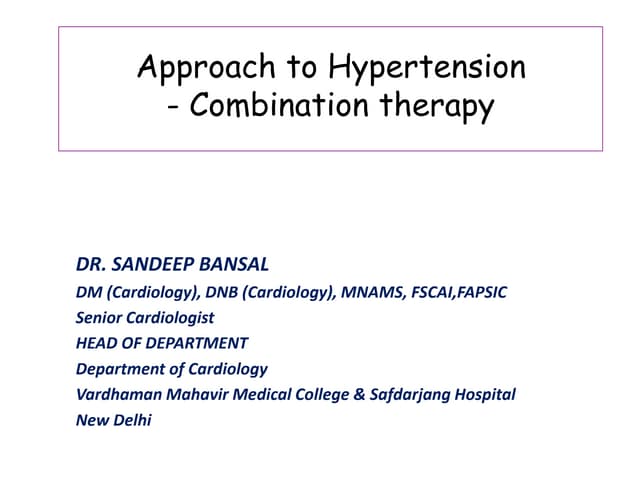 Approach to Hypertension
- Combination therapy

DR. SANDEEP BANSAL
DM (Cardiology), DNB (Cardiology), MNAMS, FSCAI,FAPSIC
Senior Cardiologist
HEAD OF DEPARTMENT
Department of Cardiology
Vardhaman Mahavir Medical College & Safdarjang Hospital
New Delhi